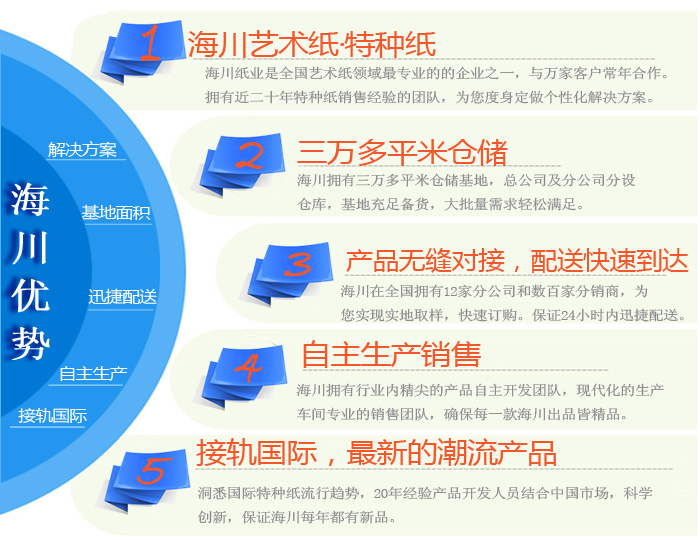 海川优势

解决方案

基地面积

迅捷配送

自主生产

接轨国际

1 海川艺术纸·特种纸

海川纸业是全国艺术纸领域最专业的的企业之一，与万家客户常年合作。拥有近二十年特种纸销售经验的团队，为您度身定做个性化解决方案。

2 三万多平米仓储

海川拥有三万多平米仓储基地，总公司及分公司分设仓库，基地充足备货，大批量需求轻松满足。

3 产品无缝对接，配送快速到达

海川在全国拥有12家分公司和数百家分销商，为您实现实地取样，快速订购。保证24小时内迅捷配送。

4 自主生产销售

海川拥有行业内精尖的产品自主开发团队，现代化的生产车间专业的销售团队，确保每一款海川出品皆精品。

5 接轨国际，最新的潮流产品

洞悉国际特种纸流行趋势，20年经验产品开发人员结合中国市场，科学创新，保证海川每年都有新品。